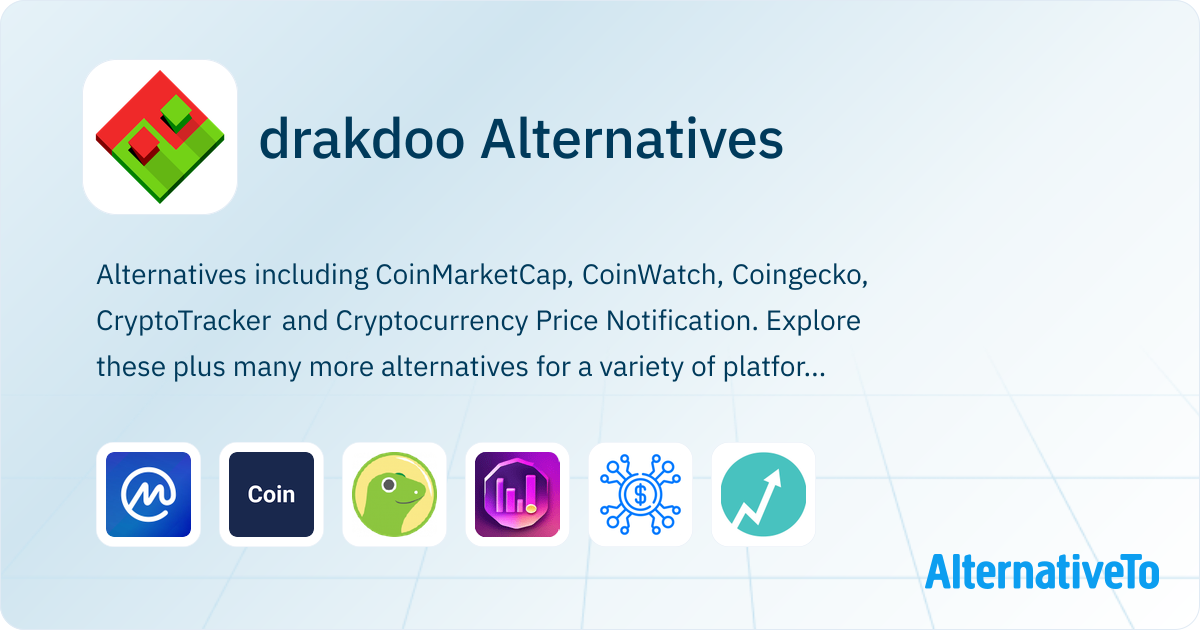 drakdoo Alternatives

Alternatives including CoinMarketCap, CoinWatch, Coingecko, CryptoTracker and Cryptocurrency Price Notification. Explore these plus many more alternatives for a variety of platfor...

Coin

AlternativeTo